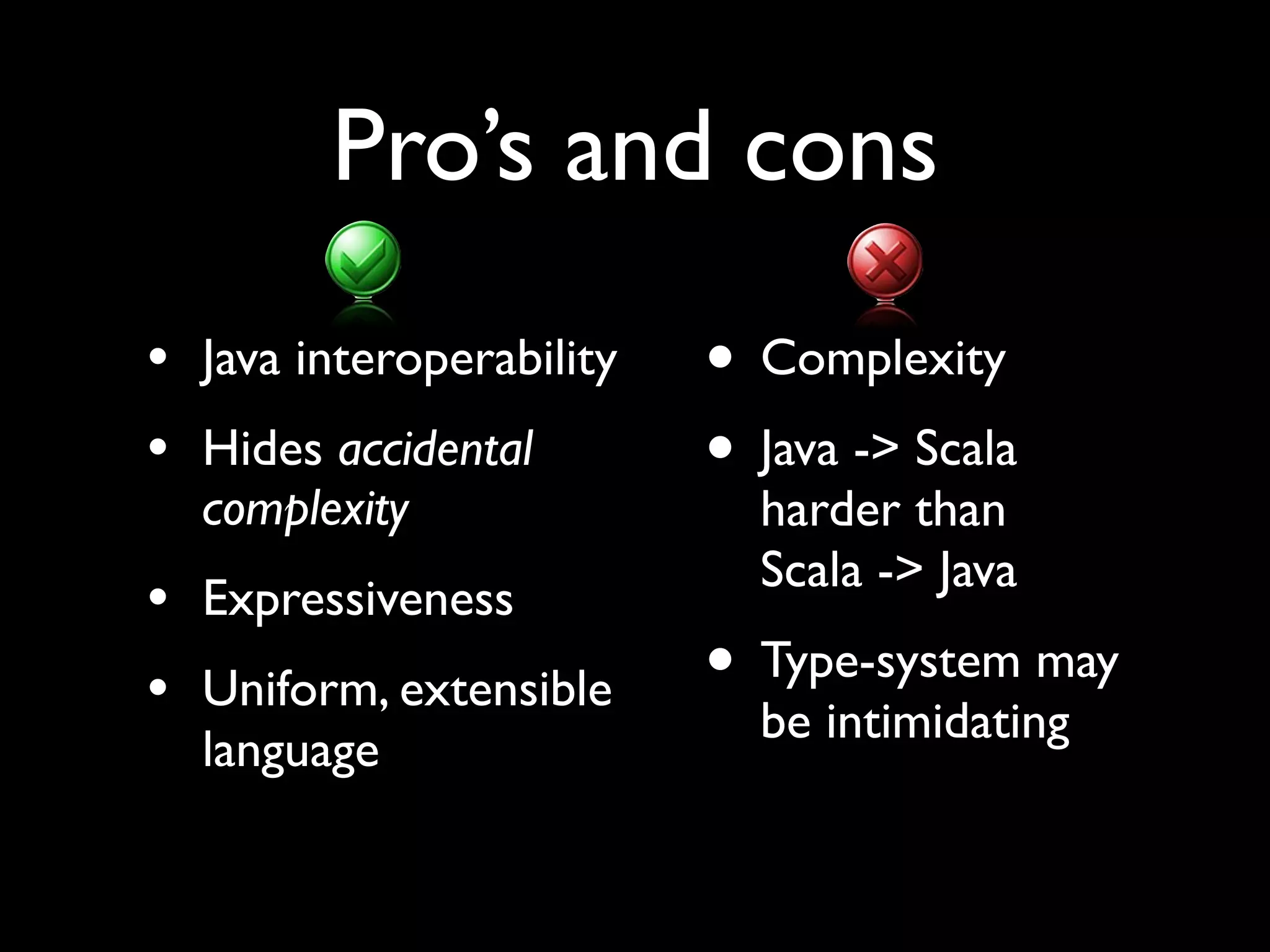 Pro’s and cons

• Java interoperability
• Hides accidental complexity
• Expressiveness
• Uniform, extensible language

• Complexity
• Java -> Scala harder than Scala -> Java
• Type-system may be intimidating